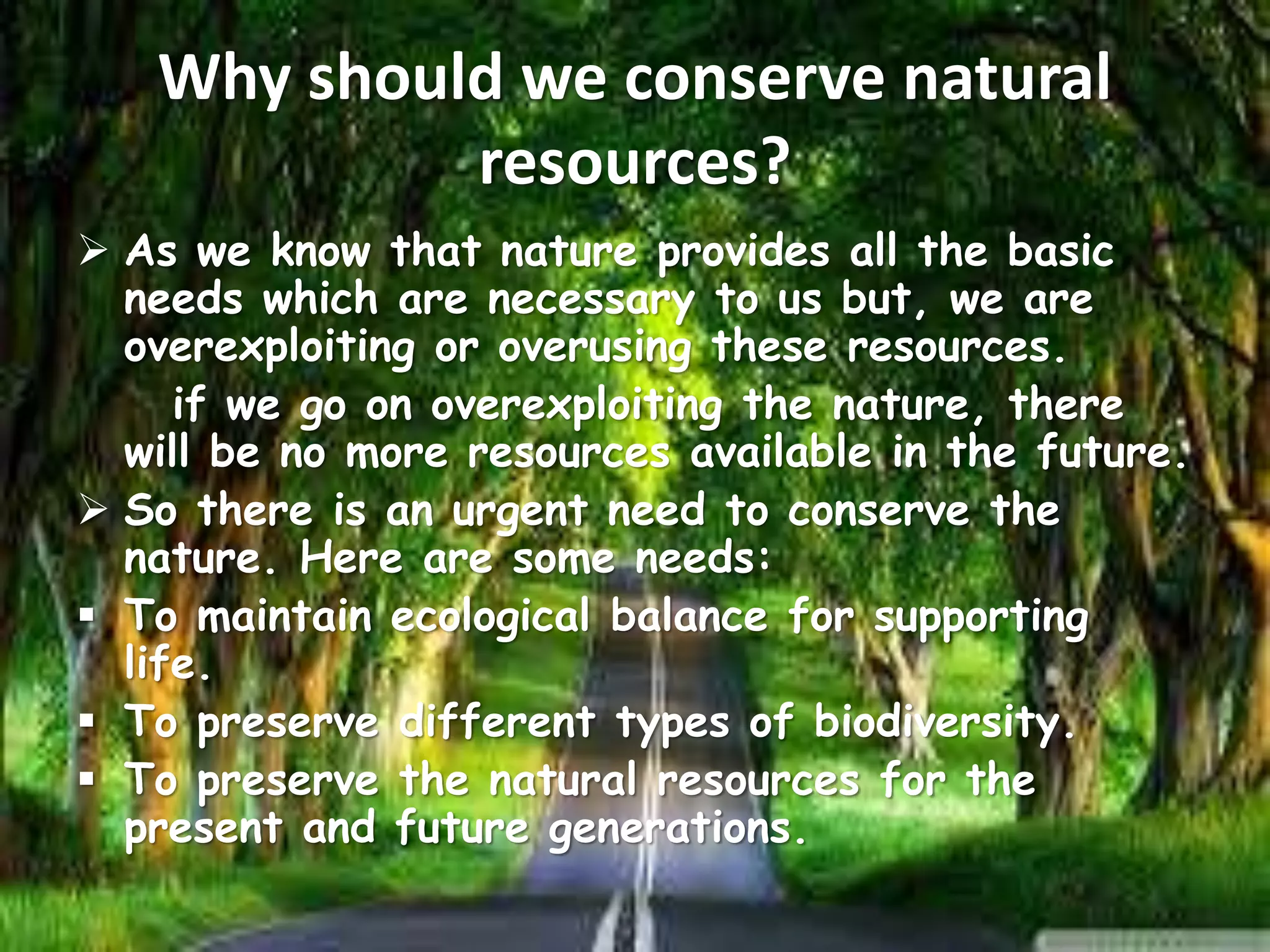 Why should we conserve natural resources?

➢ As we know that nature provides all the basic needs which are necessary to us but, we are overexploiting or overusing these resources.

if we go on overexploiting the nature, there will be no more resources available in the future.

➢ So there is an urgent need to conserve the nature. Here are some needs:

▪ To maintain ecological balance for supporting life.

▪ To preserve different types of biodiversity.

▪ To preserve the natural resources for the present and future generations.